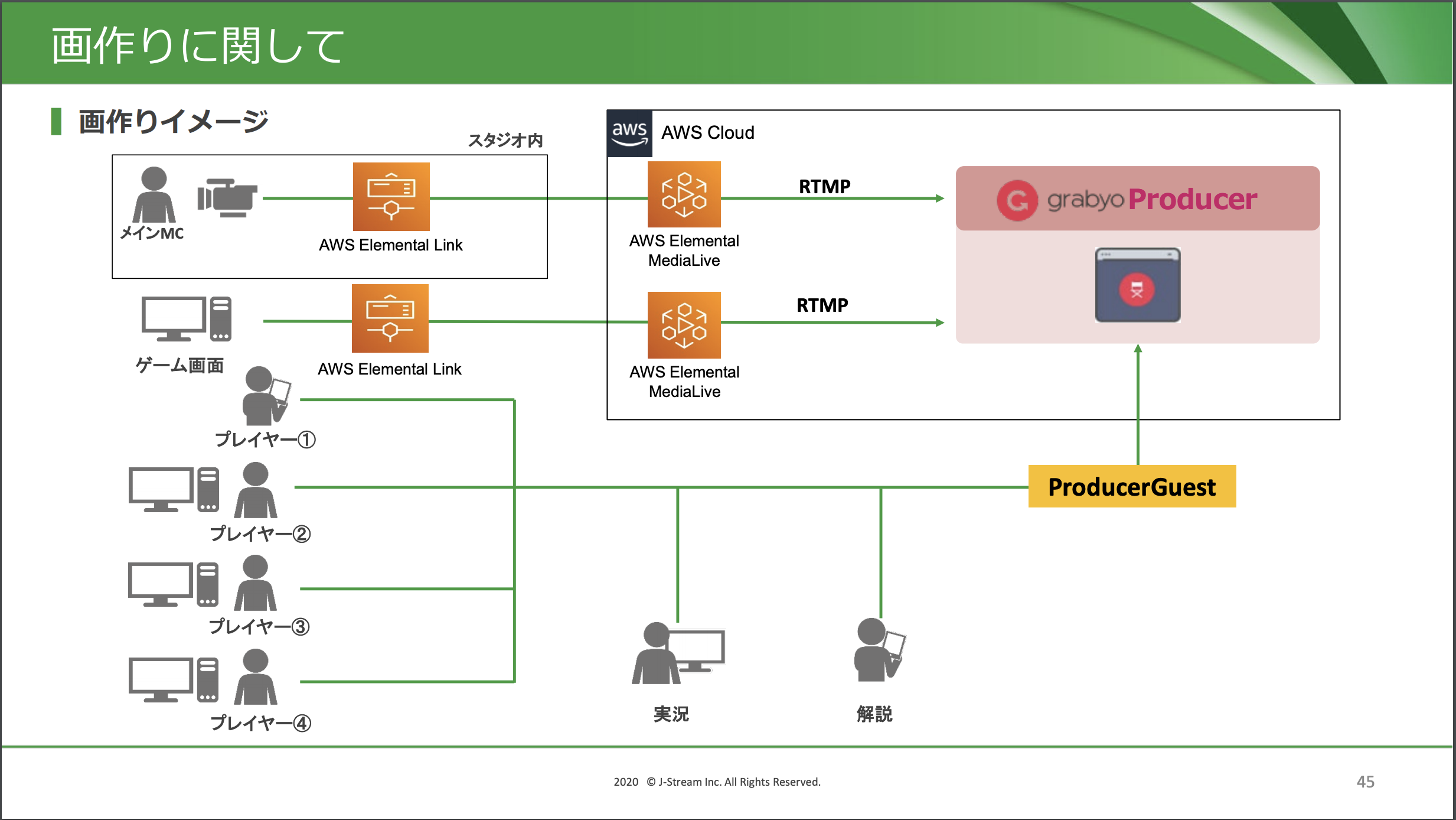 画作りに関して

画作りイメージ

スタジオ内

メインMC

AWS Elemental Link

ゲーム画面

AWS Elemental Link

プレイヤー①

プレイヤー②

プレイヤー③

プレイヤー④

aws AWS Cloud

AWS Elemental MediaLive

RTMP

AWS Elemental MediaLive

RTMP

grabyo Producer

ProducerGuest

実況

解説

2020 © J-Stream Inc. All Rights Reserved.

45